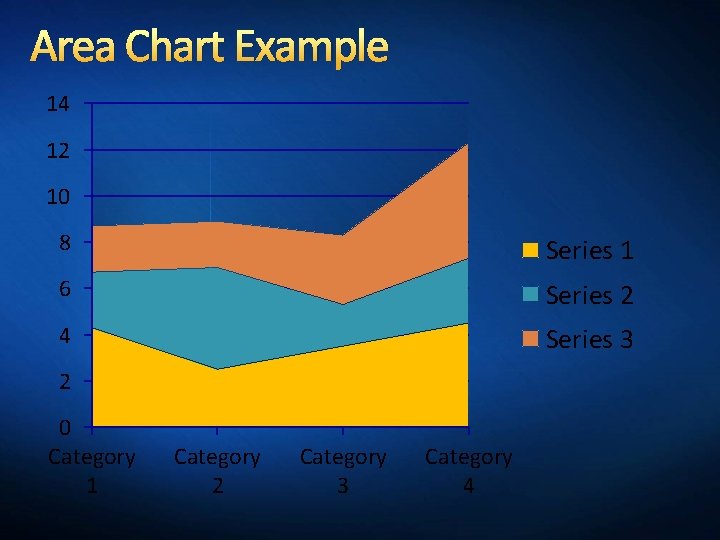 Area Chart Example

14
12
10
8
6
4
2
0

Category 1
Category 2
Category 3
Category 4

Series 1
Series 2
Series 3